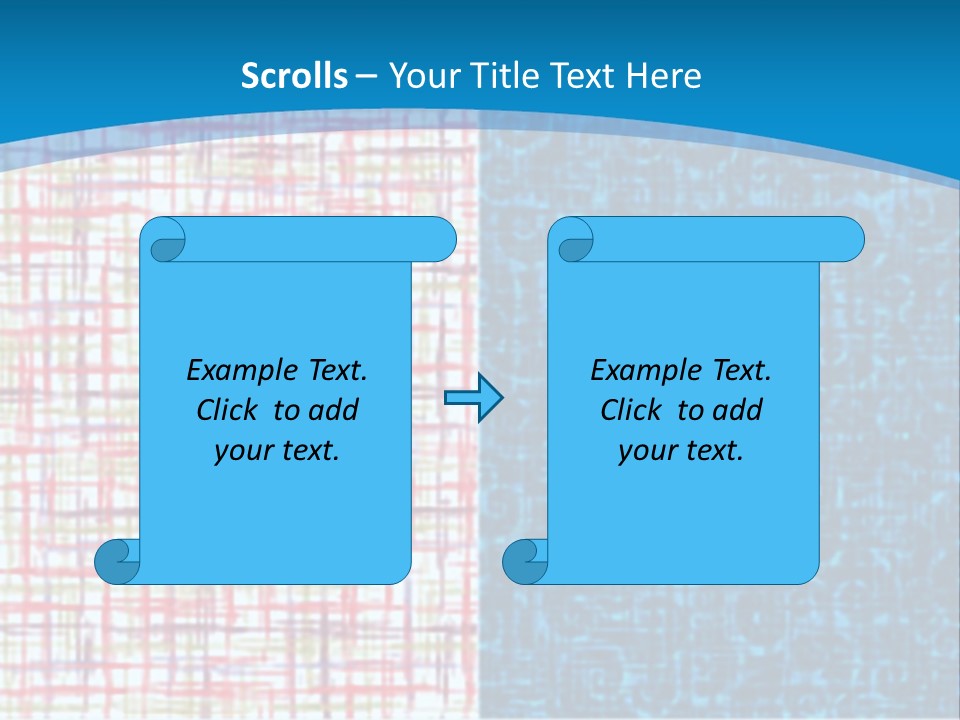 Scrolls – Your Title Text Here

Example Text. Click to add your text.

Example Text. Click to add your text.